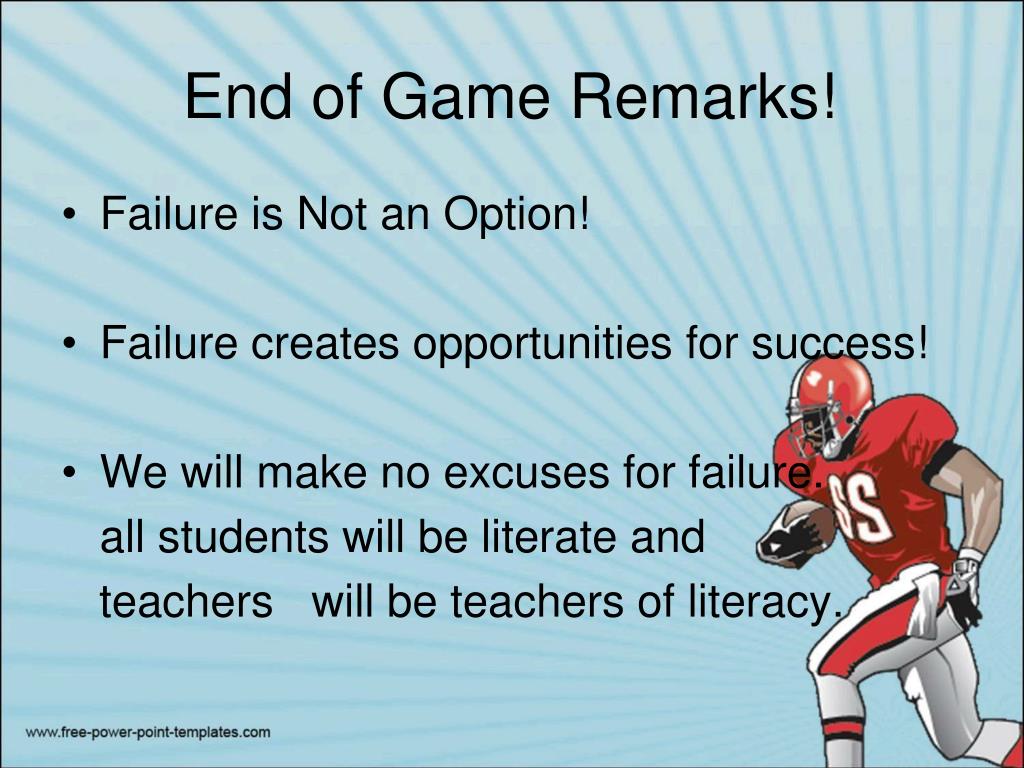 End of Game Remarks!

• Failure is Not an Option!

• Failure creates opportunities for success!

• We will make no excuses for failure. all students will be literate and teachers will be teachers of literacy.

66

www.free-power-point-templates.com